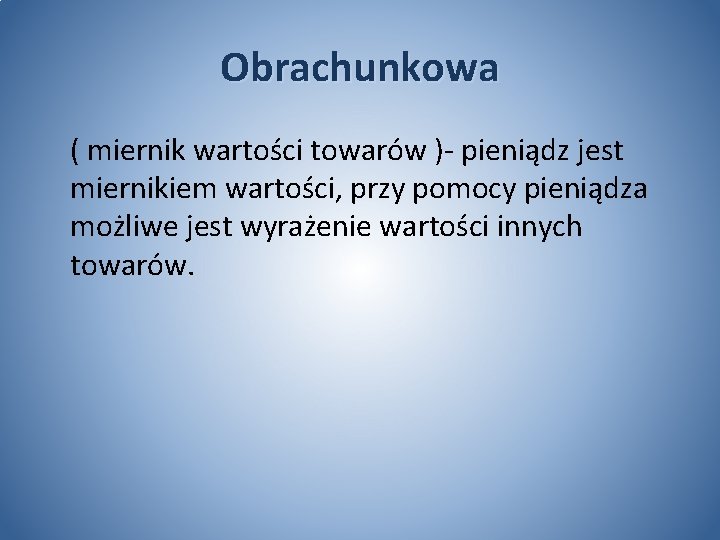 Obrachunkowa

( miernik wartości towarów )- pieniądz jest miernikiem wartości, przy pomocy pieniądza możliwe jest wyrażenie wartości innych towarów.